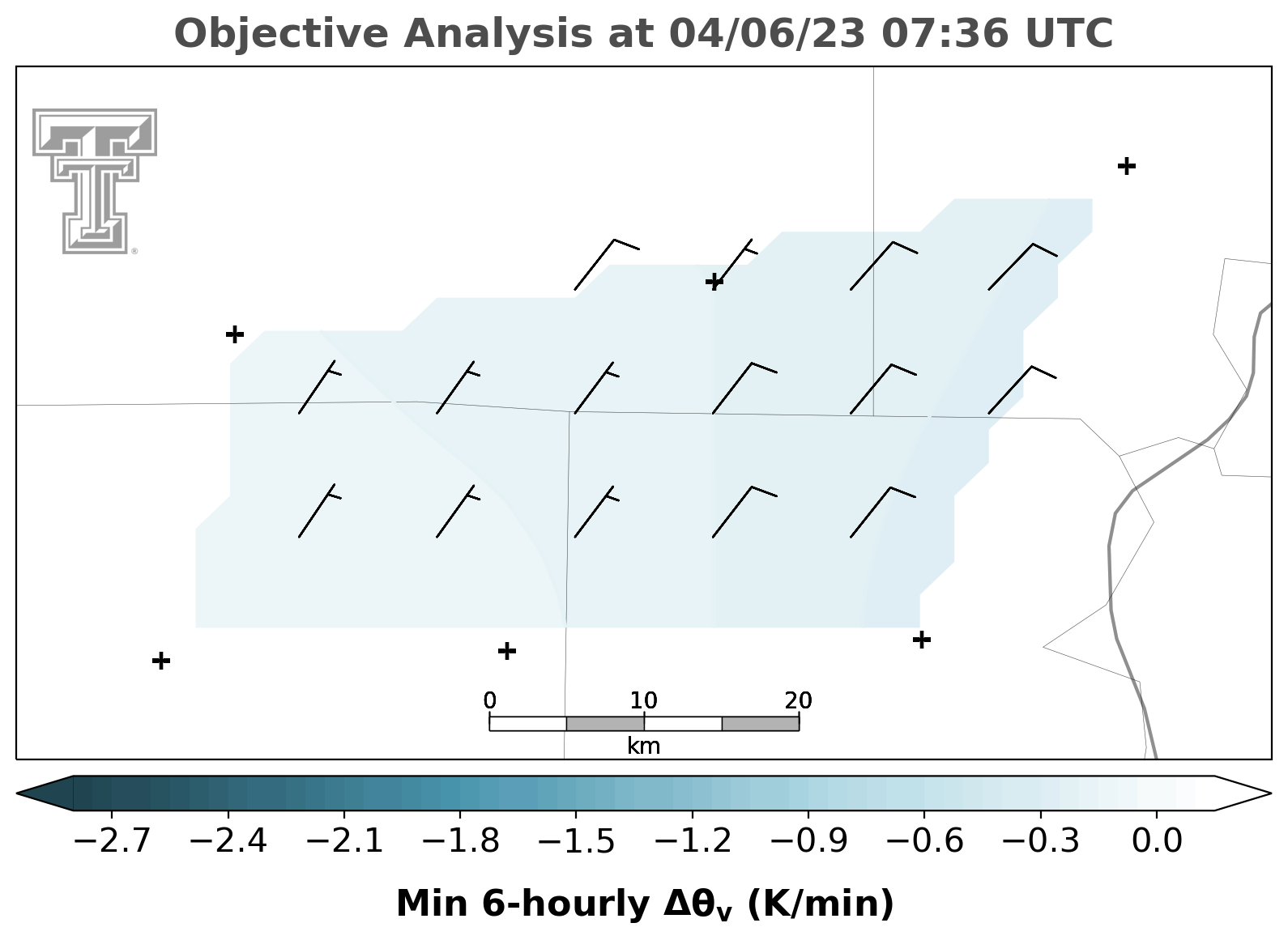 Objective Analysis at 04/06/23 07:36 UTC

0 10 20
km

−2.7 −2.4 −2.1 −1.8 −1.5 −1.2 −0.9 −0.6 −0.3 0.0

Min 6-hourly $\Delta\theta_v$ (K/min)